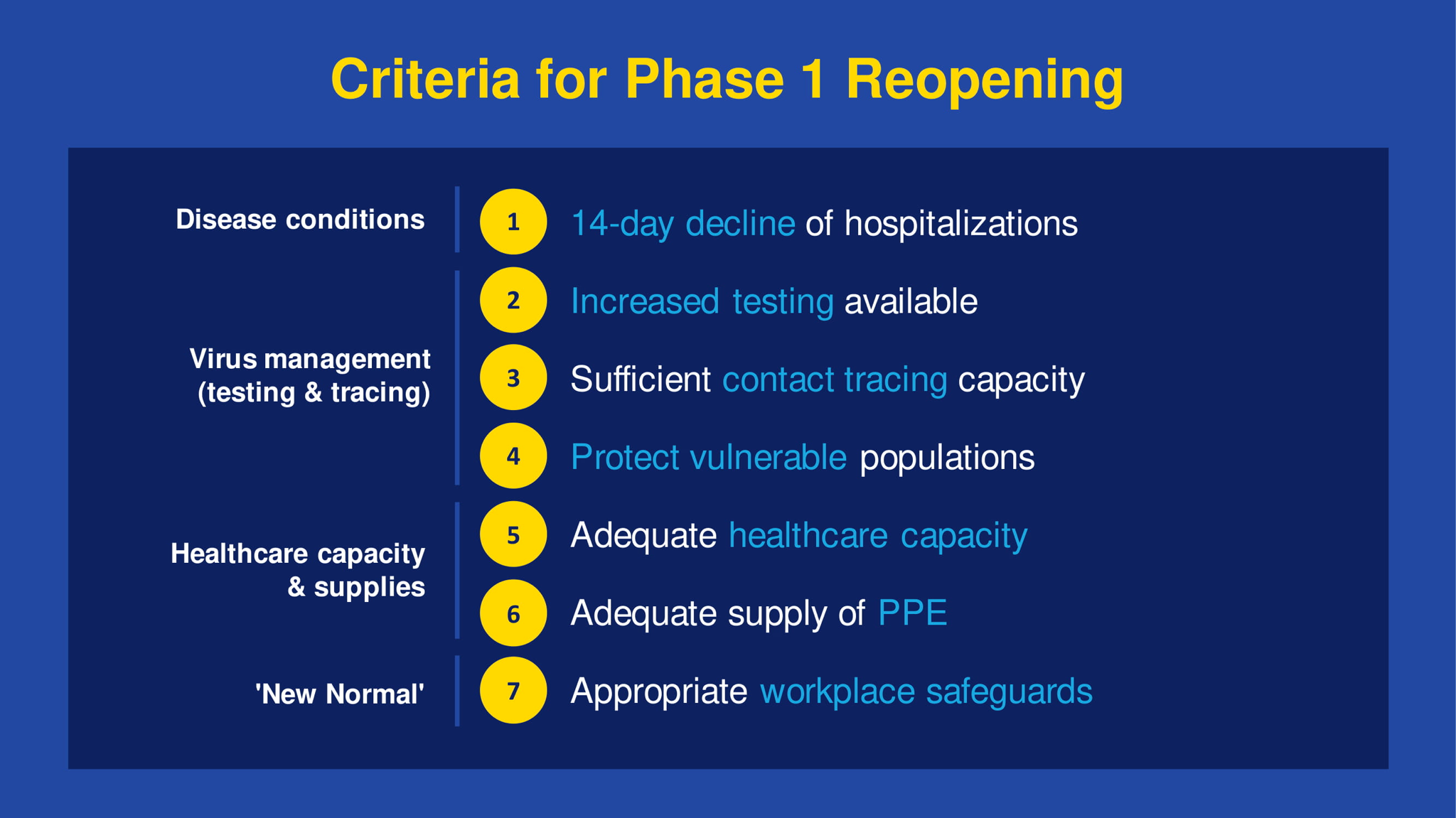 Criteria for Phase 1 Reopening

Disease conditions

1 14-day decline of hospitalizations

Virus management (testing & tracing)

2 Increased testing available

3 Sufficient contact tracing capacity

4 Protect vulnerable populations

Healthcare capacity & supplies

5 Adequate healthcare capacity

6 Adequate supply of PPE

'New Normal'

7 Appropriate workplace safeguards